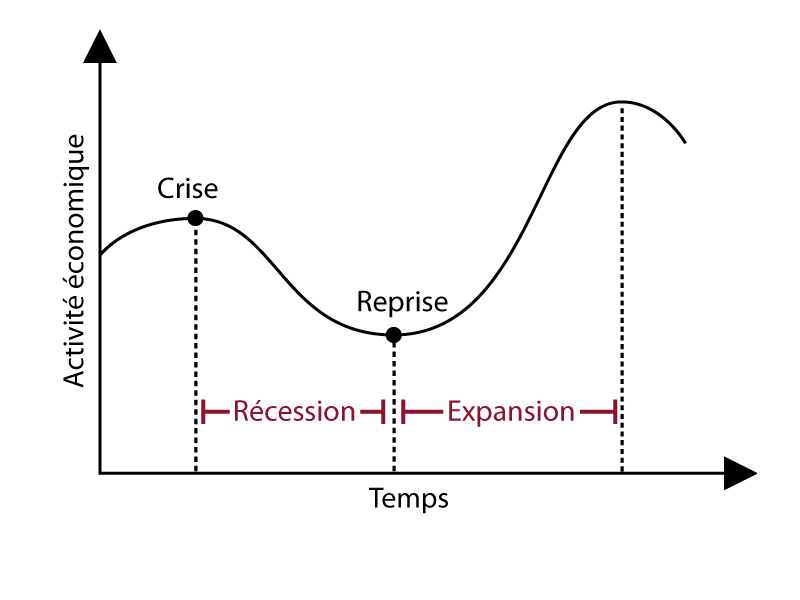 Activité économique
Crise
Reprise
Récession
Expansion
Temps